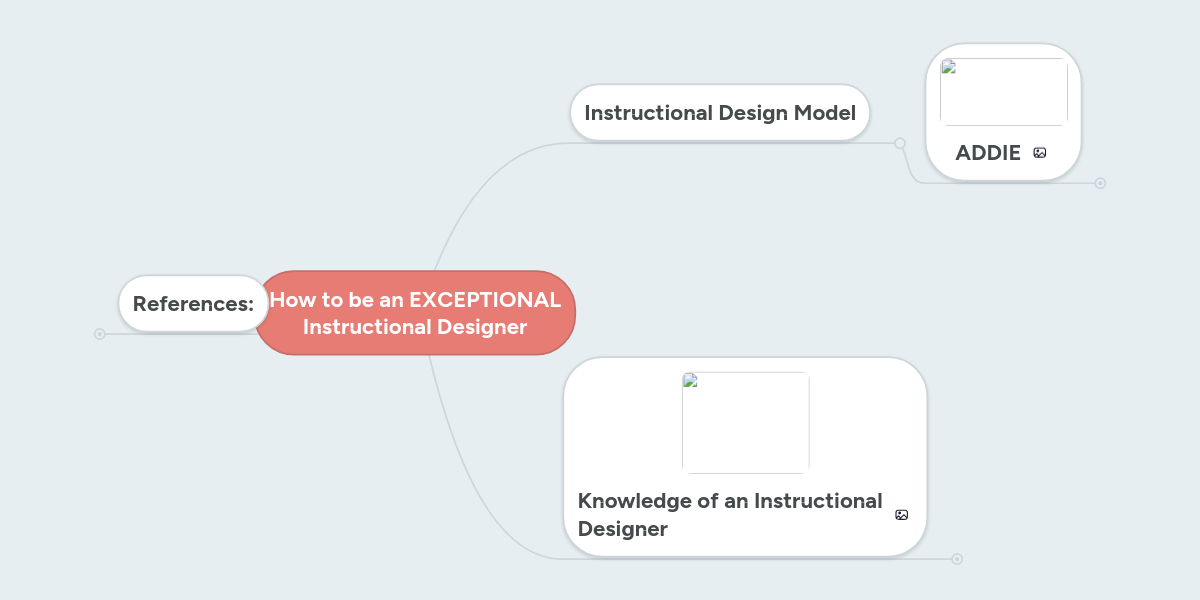 How to be an EXCEPTIONAL Instructional Designer

References:

Instructional Design Model

ADDIE

Knowledge of an Instructional Designer